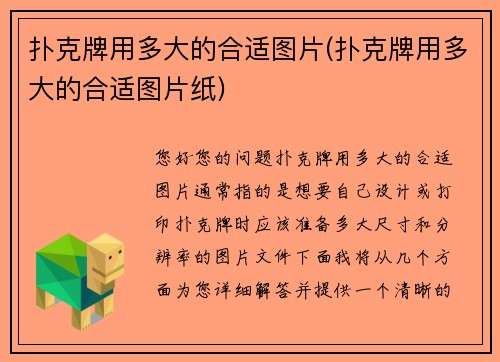 扑克牌用多大的合适图片(扑克牌用多大的合适图片纸)

您好您的问题扑克牌用多大的合适图片通常指的是想要自己设计或打印扑克牌时应该准备多大尺寸和分辨率的图片文件下面我将从几个方面为您详细解答并提供一个清晰的